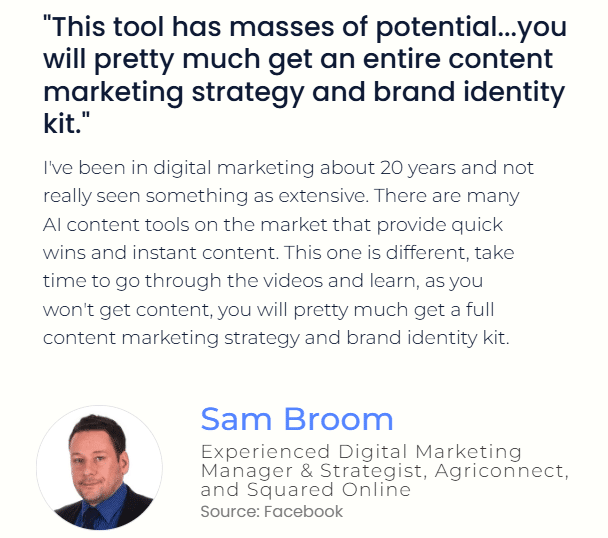 "This tool has masses of potential...you will pretty much get an entire content marketing strategy and brand identity kit."

I've been in digital marketing about 20 years and not really seen something as extensive. There are many AI content tools on the market that provide quick wins and instant content. This one is different, take time to go through the videos and learn, as you won't get content, you will pretty much get a full content marketing strategy and brand identity kit.

Sam Broom

Experienced Digital Marketing Manager & Strategist, Agriconnect, and Squared Online

Source: Facebook